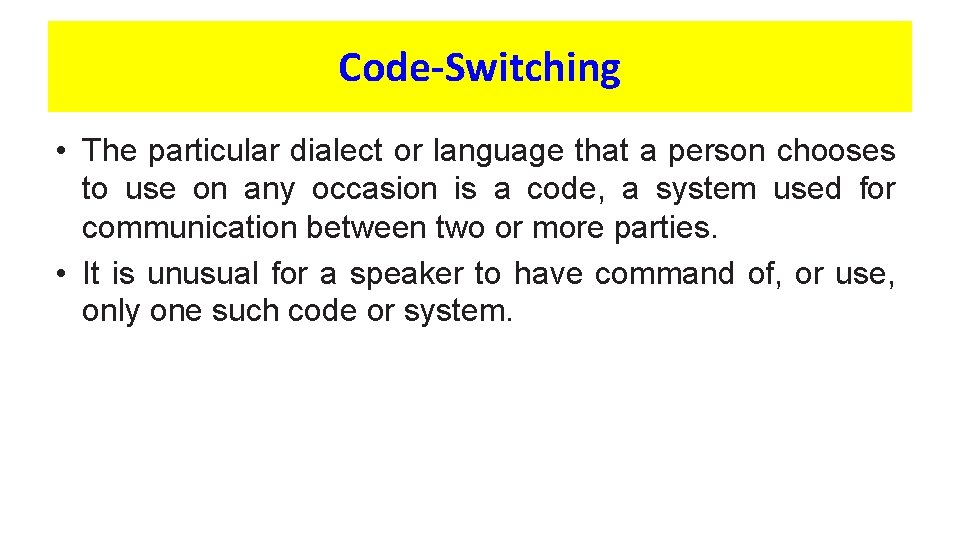 Code-Switching

• The particular dialect or language that a person chooses to use on any occasion is a code, a system used for communication between two or more parties.
• It is unusual for a speaker to have command of, or use, only one such code or system.